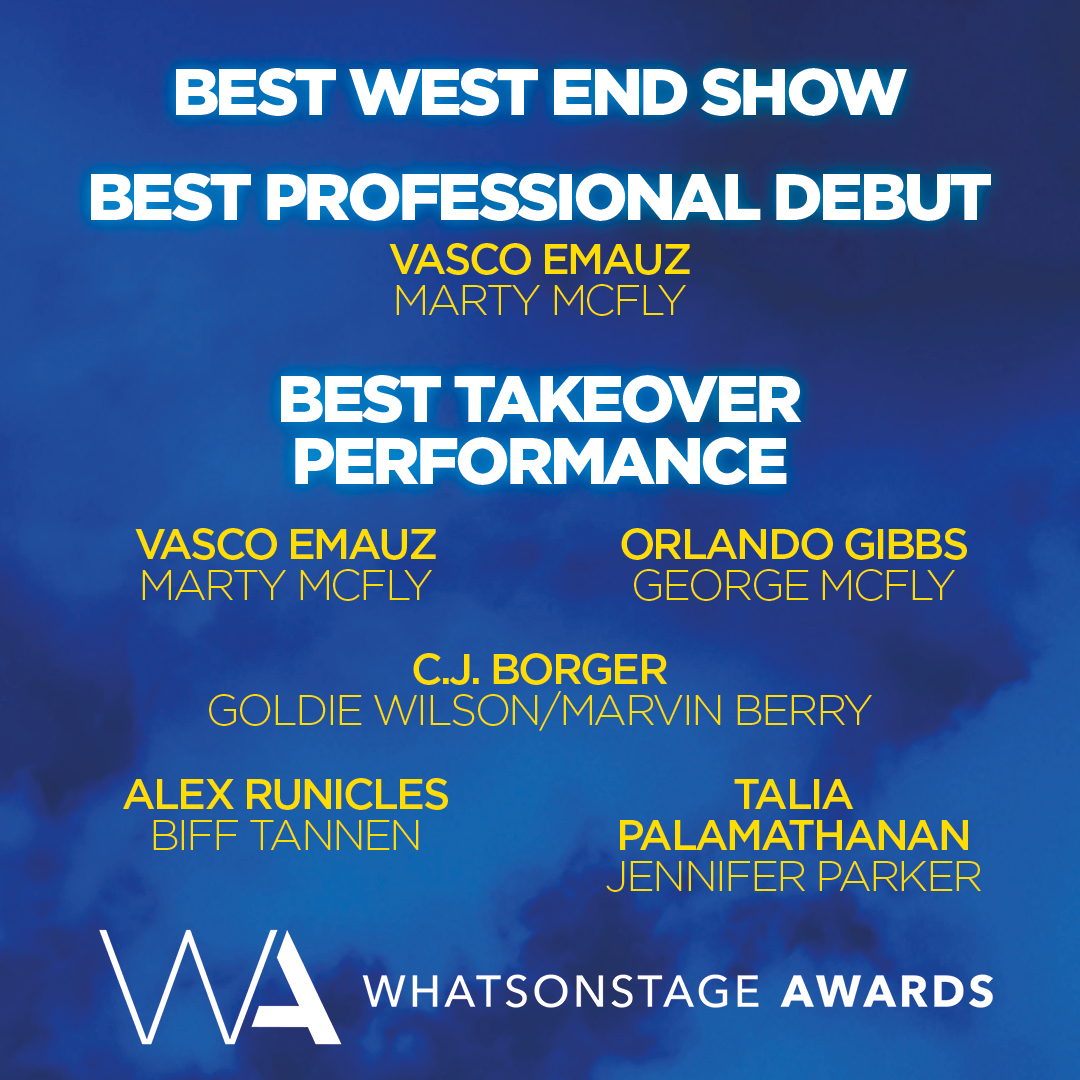 BEST WEST END SHOW

BEST PROFESSIONAL DEBUT

VASCO EMAUZ
MARTY MCFLY

BEST TAKEOVER PERFORMANCE

VASCO EMAUZ
MARTY MCFLY

ORLANDO GIBBS
GEORGE MCFLY

C.J. BORGER
GOLDIE WILSON/MARVIN BERRY

ALEX RUNICLES
BIFF TANNEN

TALIA PALAMATHANAN
JENNIFER PARKER

WA WHATSONSTAGE AWARDS